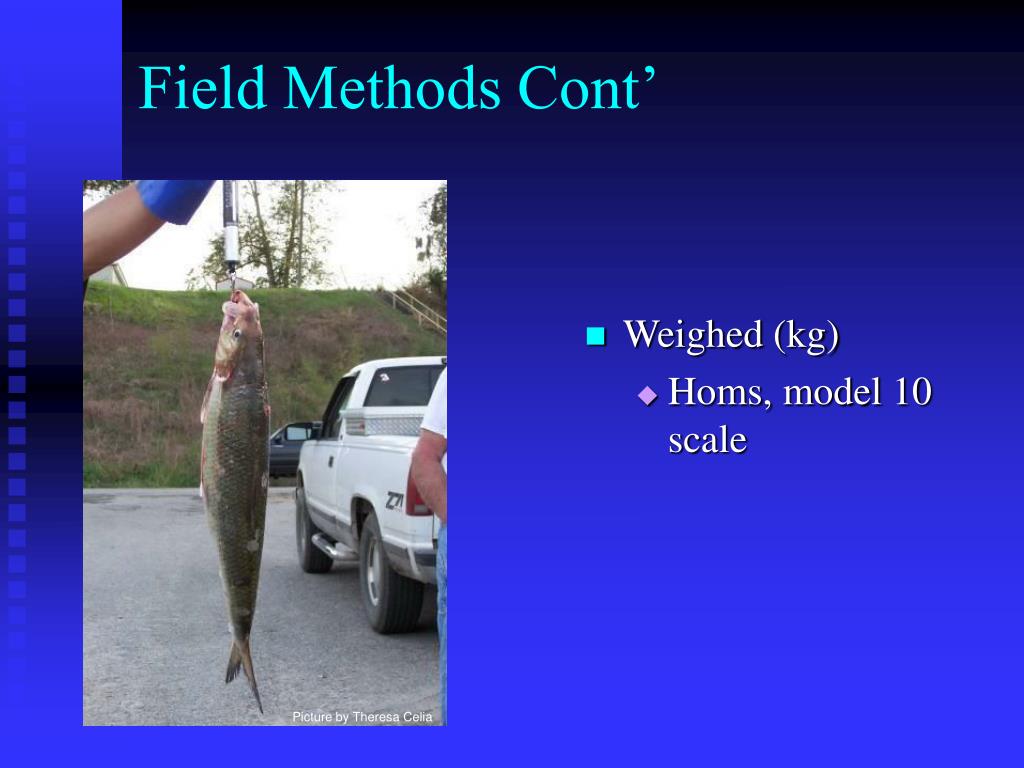 Field Methods Cont’

Z71

Picture by Theresa Celia

Weighed (kg)

Homs, model 10 scale